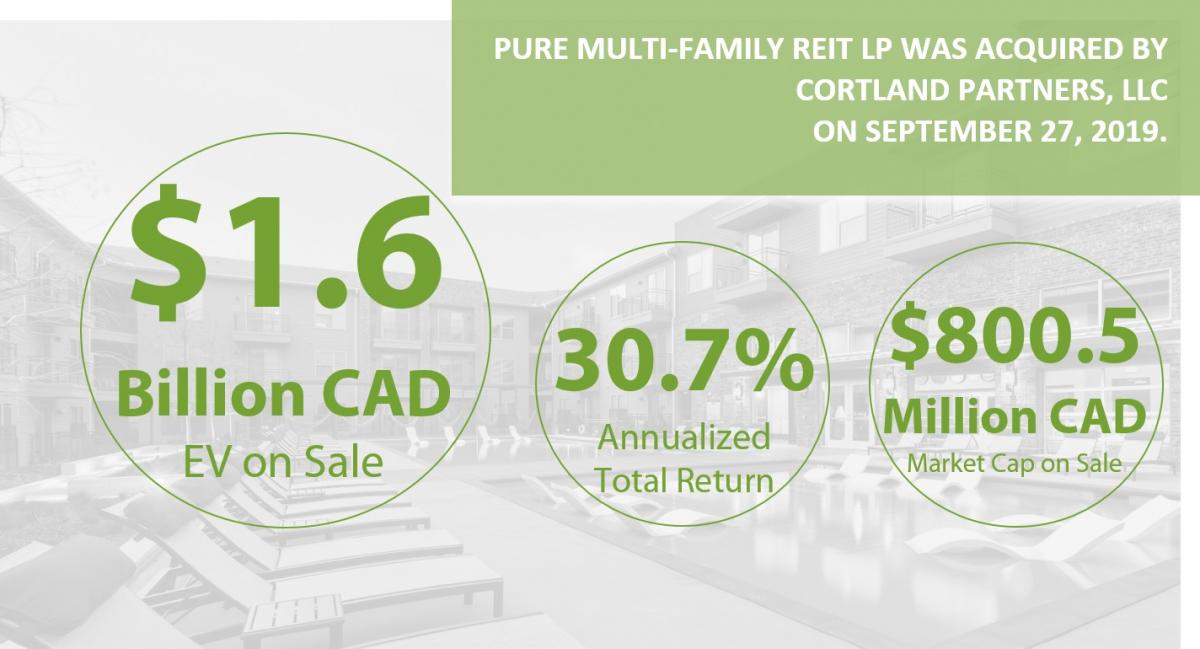 PURE MULTI-FAMILY REIT LP WAS ACQUIRED BY CORTLAND PARTNERS, LLC ON SEPTEMBER 27, 2019.

\$1.6 Billion CAD EV on Sale

30.7% Annualized Total Return

\$800.5 Million CAD Market Cap on Sale